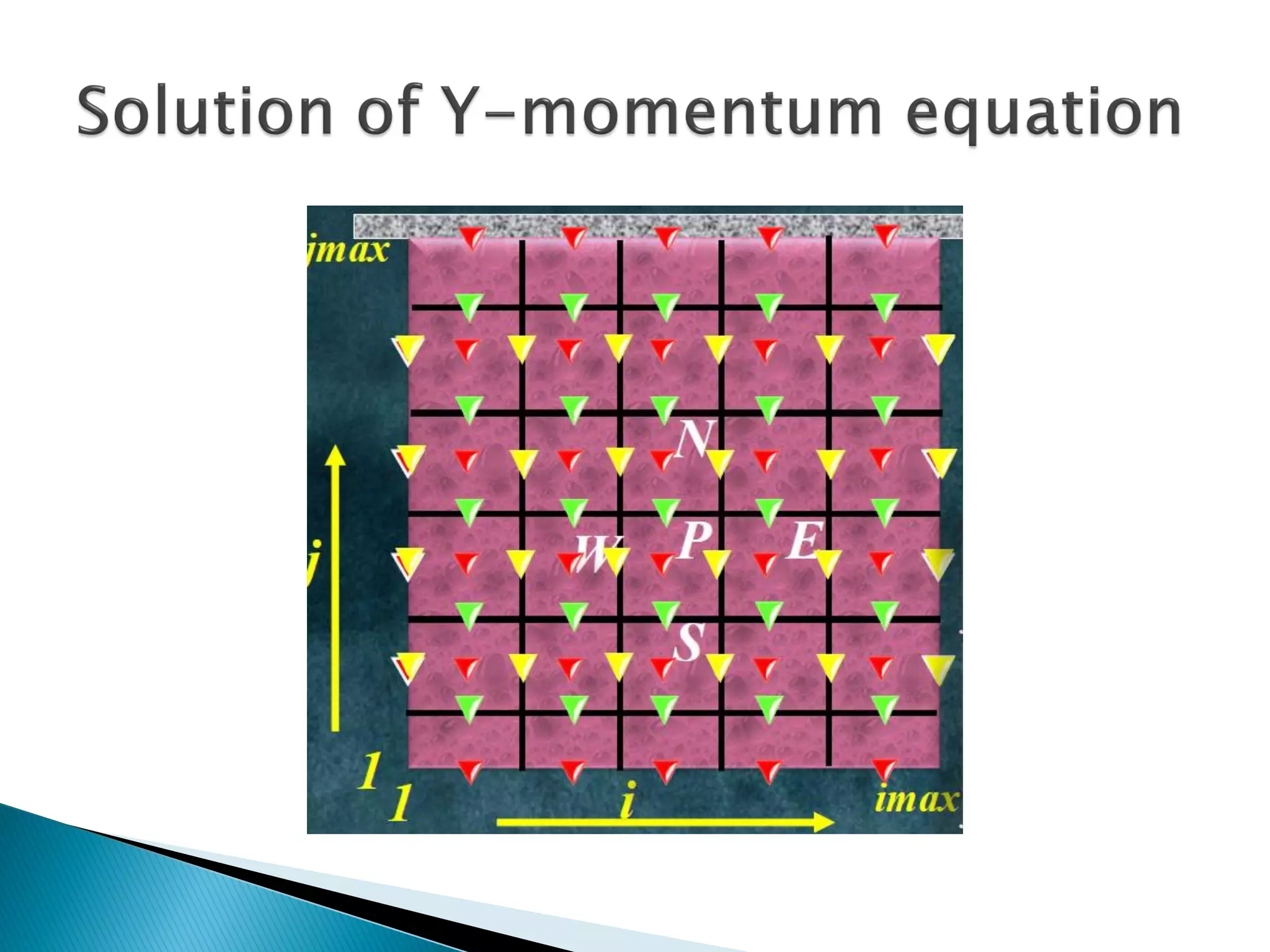 Solution of Y-momentum equation

jmax

N

W P E

S

j

1

1

i

imax